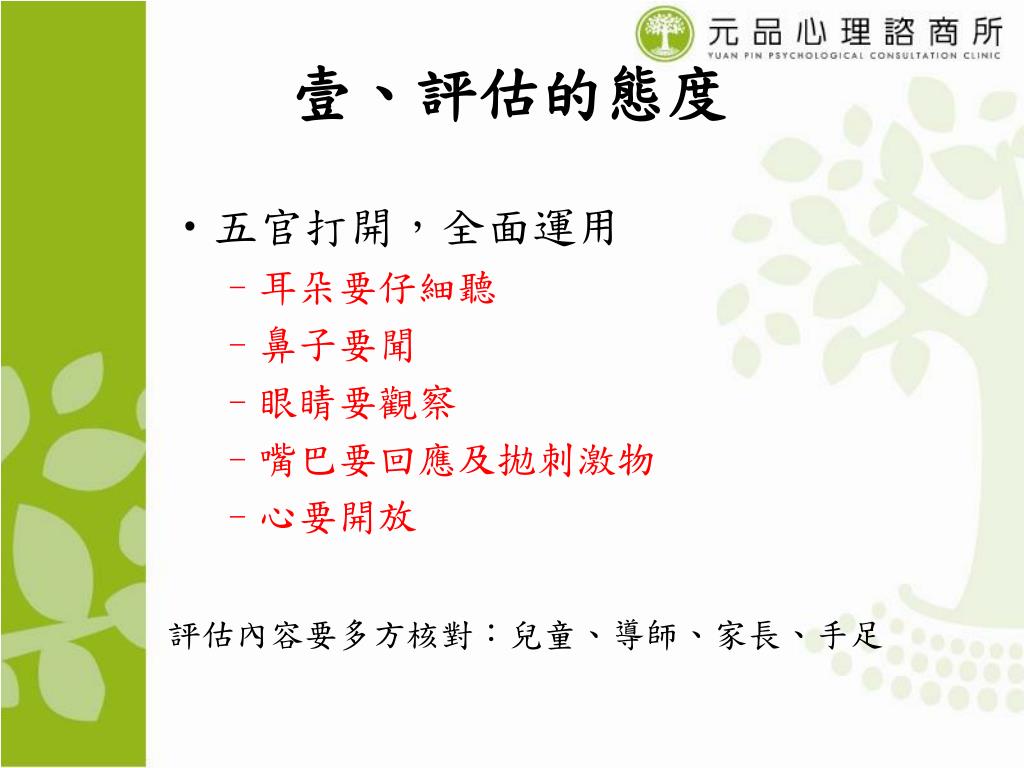 元品心理諮商所
YUAN PIN PSYCHOLOGICAL CONSULTATION CLINIC

壹、評估的態度

• 五官打開，全面運用
– 耳朵要仔細聽
– 鼻子要聞
– 眼睛要觀察
– 嘴巴要回應及拋刺激物
– 心要開放

評估內容要多方核對：兒童、導師、家長、手足